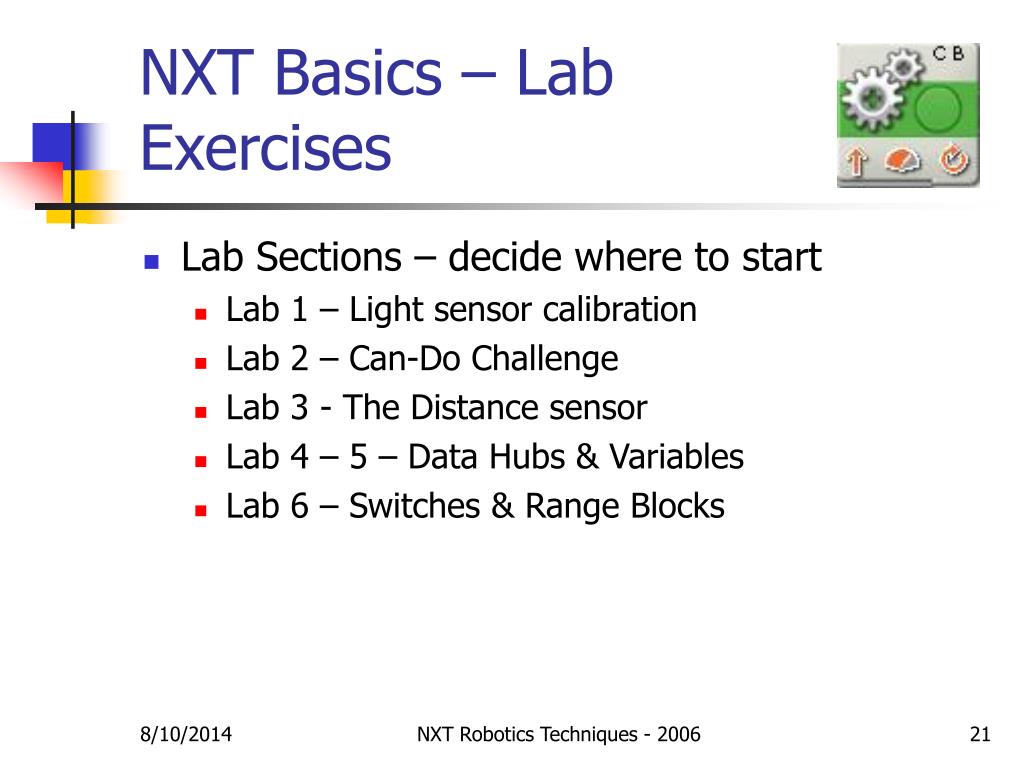 NXT Basics – Lab Exercises

C B

Lab Sections – decide where to start
Lab 1 – Light sensor calibration
Lab 2 – Can-Do Challenge
Lab 3 - The Distance sensor
Lab 4 – 5 – Data Hubs & Variables
Lab 6 – Switches & Range Blocks

8/10/2014

NXT Robotics Techniques - 2006

21